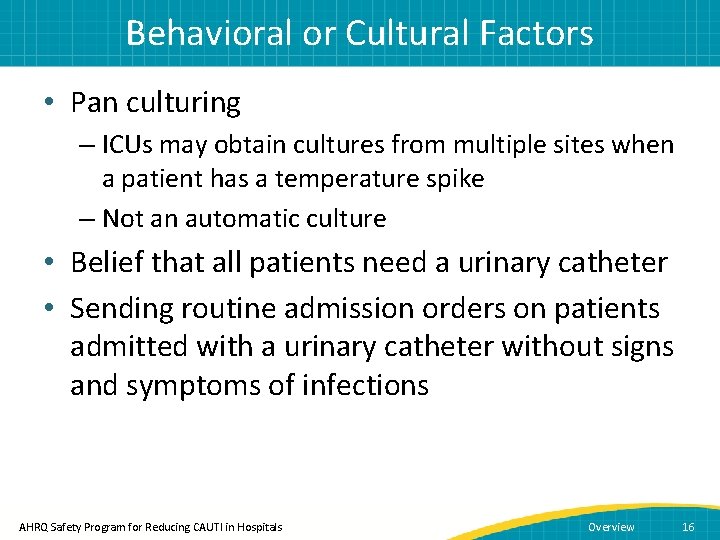 Behavioral or Cultural Factors

• Pan culturing
– ICUs may obtain cultures from multiple sites when a patient has a temperature spike
– Not an automatic culture
• Belief that all patients need a urinary catheter
• Sending routine admission orders on patients admitted with a urinary catheter without signs and symptoms of infections

AHRQ Safety Program for Reducing CAUTI in Hospitals
Overview
16